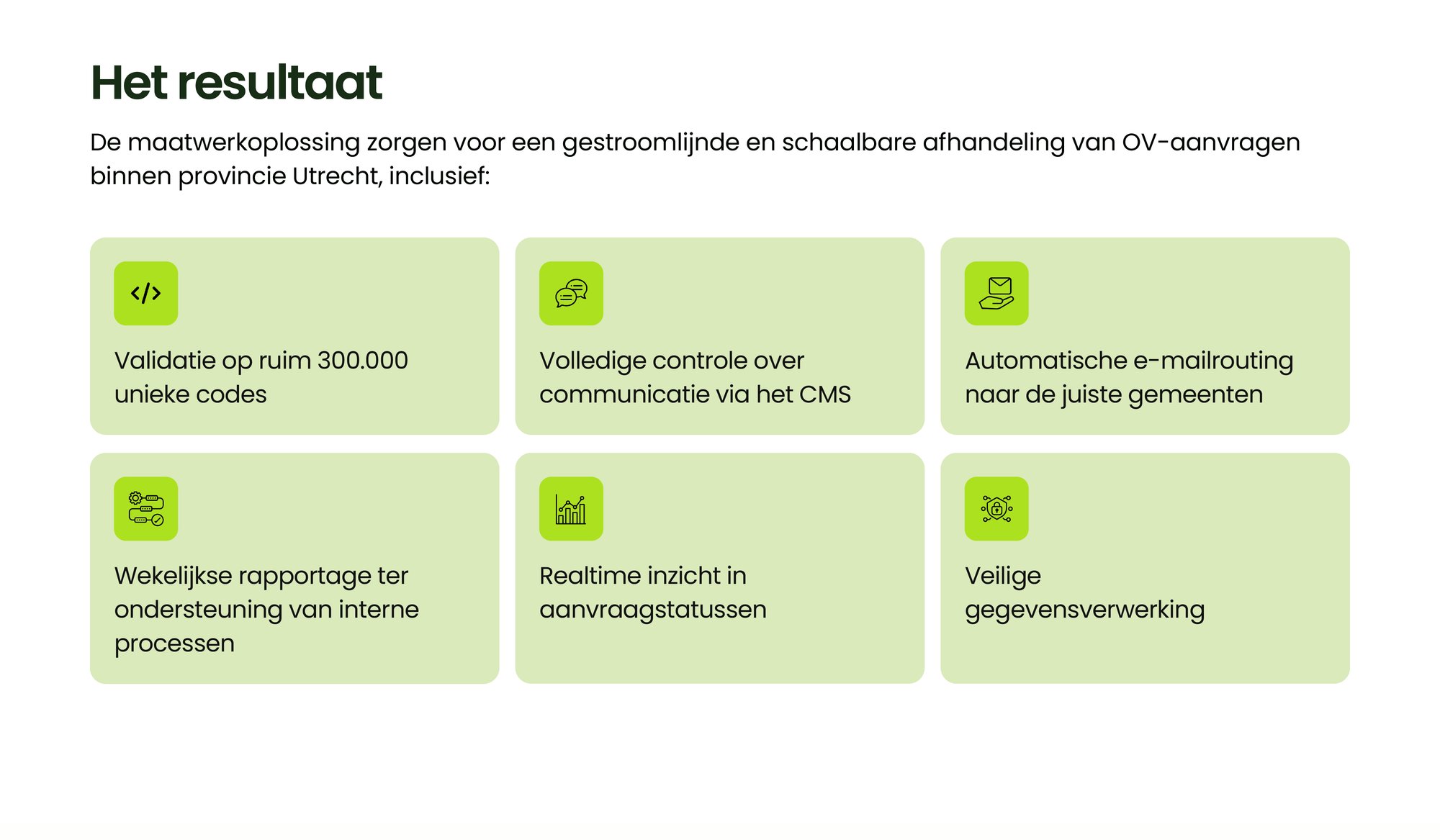 Het resultaat

De maatwerkoplossing zorgen voor een gestroomlijnde en schaalbare afhandeling van OV-aanvragen binnen provincie Utrecht, inclusief:

Validatie op ruim 300.000 unieke codes

Volledige controle over communicatie via het CMS

Automatische e-mailrouting naar de juiste gemeenten

Wekelijkse rapportage ter ondersteuning van interne processen

Realtime inzicht in aanvraagstatussen

Veilige gegevensverwerking